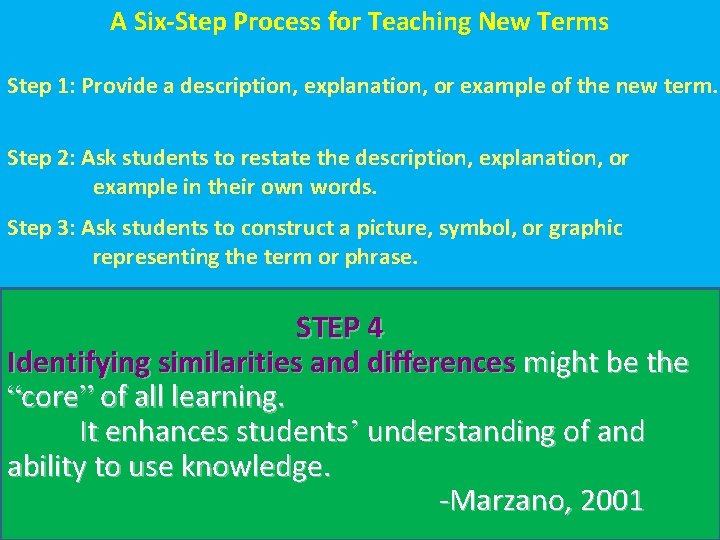 A Six-Step Process for Teaching New Terms

Step 1: Provide a description, explanation, or example of the new term.

Step 2: Ask students to restate the description, explanation, or example in their own words.

Step 3: Ask students to construct a picture, symbol, or graphic representing the term or phrase.

STEP 4

Identifying similarities and differences might be the “core” of all learning.

It enhances students’ understanding of and ability to use knowledge.

-Marzano, 2001